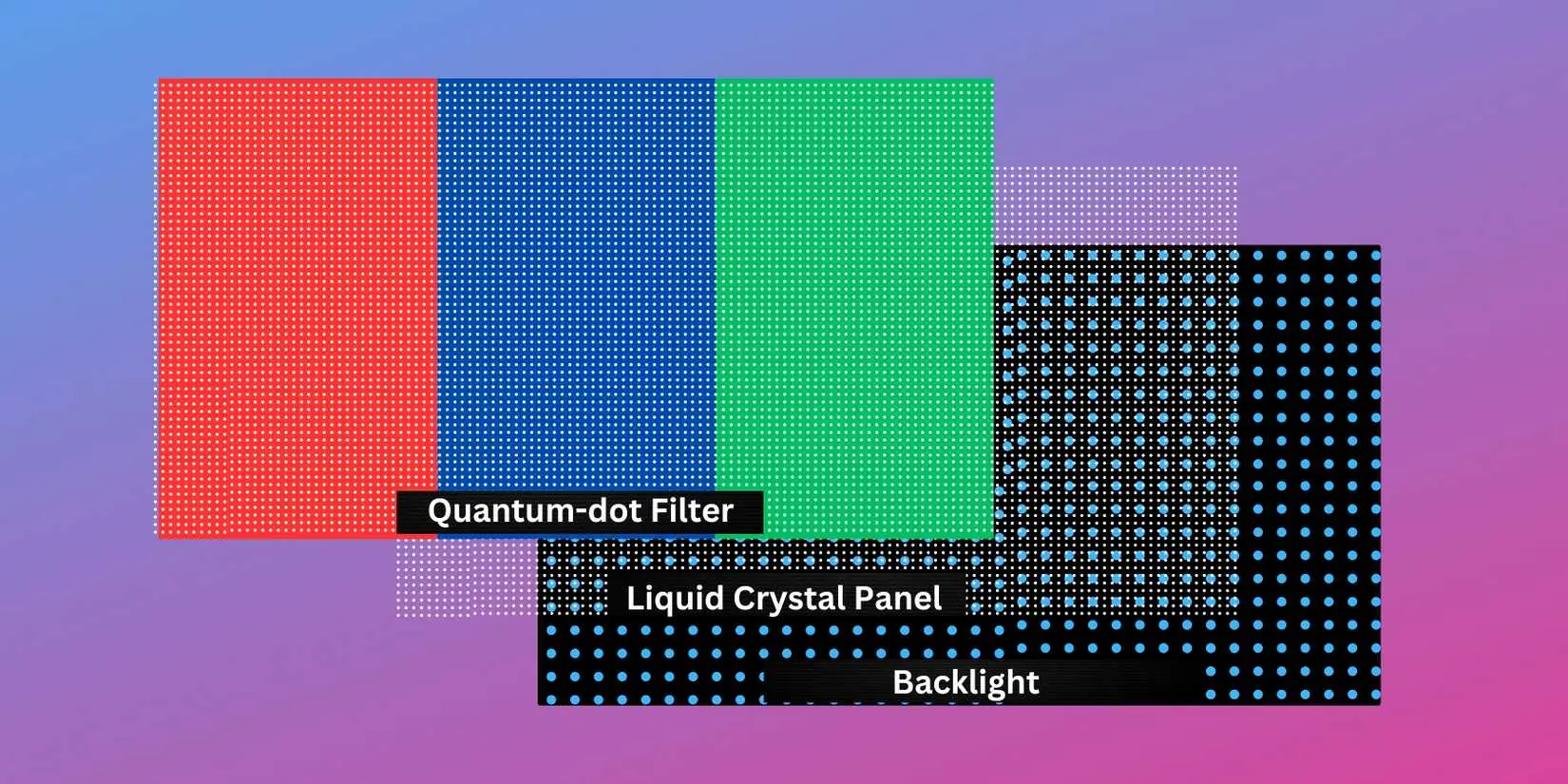 Quantum-dot Filter

Liquid Crystal Panel

Backlight